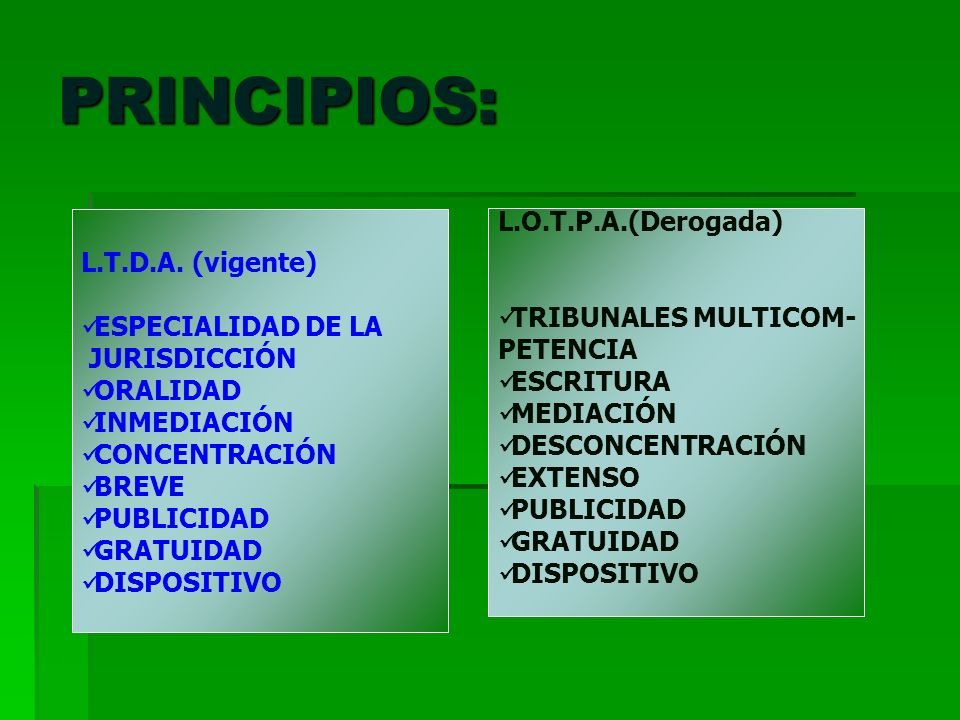 PRINCIPIOS:

L.T.D.A. (vigente)

✓ESPECIALIDAD DE LA JURISDICCIÓN
✓ORALIDAD
✓INMEDIACIÓN
✓CONCENTRACIÓN
✓BREVE
✓PUBLICIDAD
✓GRATUIDAD
✓DISPOSITIVO

L.O.T.P.A.(Derogada)

✓TRIBUNALES MULTICOMPETENCIA
✓ESCRITURA
✓MEDIACIÓN
✓DESCONCENTRACIÓN
✓EXTENSO
✓PUBLICIDAD
✓GRATUIDAD
✓DISPOSITIVO